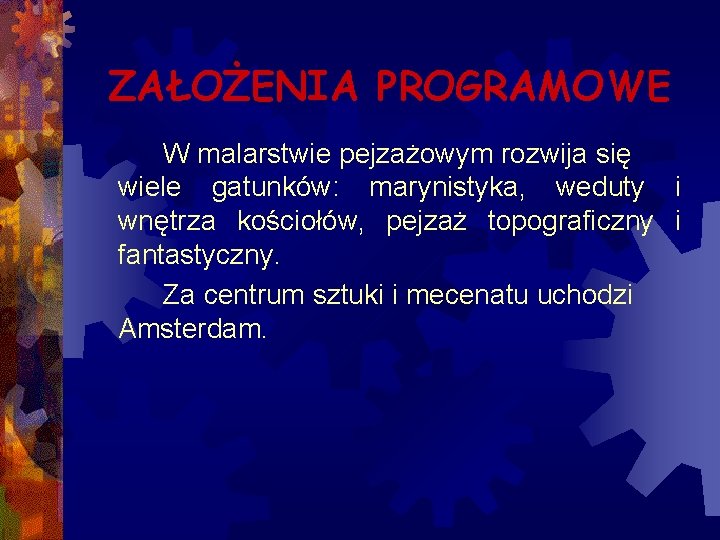 ZAŁOŻENIA PROGRAMOWE

W malarstwie pejzażowym rozwija się wiele gatunków: marynistyka, weduty i wnętrza kościołów, pejzaż topograficzny i fantastyczny.

Za centrum sztuki i mecenatu uchodzi Amsterdam.